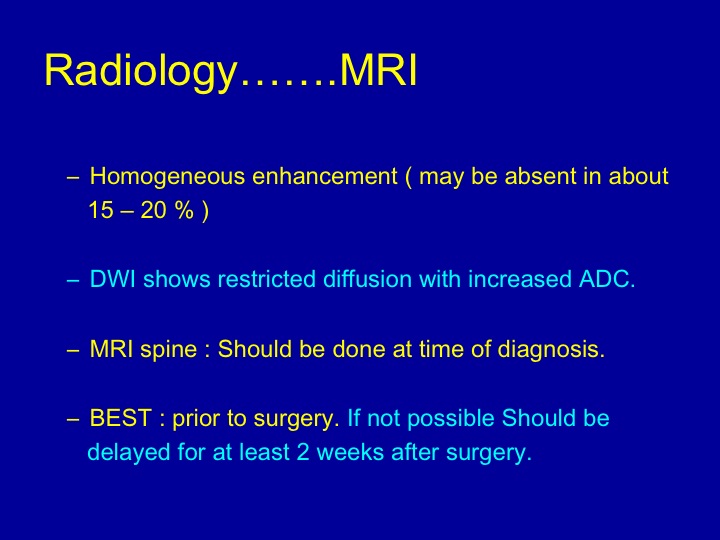 Radiology…….MRI

– Homogeneous enhancement ( may be absent in about 15 – 20 % )

– DWI shows restricted diffusion with increased ADC.

– MRI spine : Should be done at time of diagnosis.

– BEST : prior to surgery. If not possible Should be delayed for at least 2 weeks after surgery.